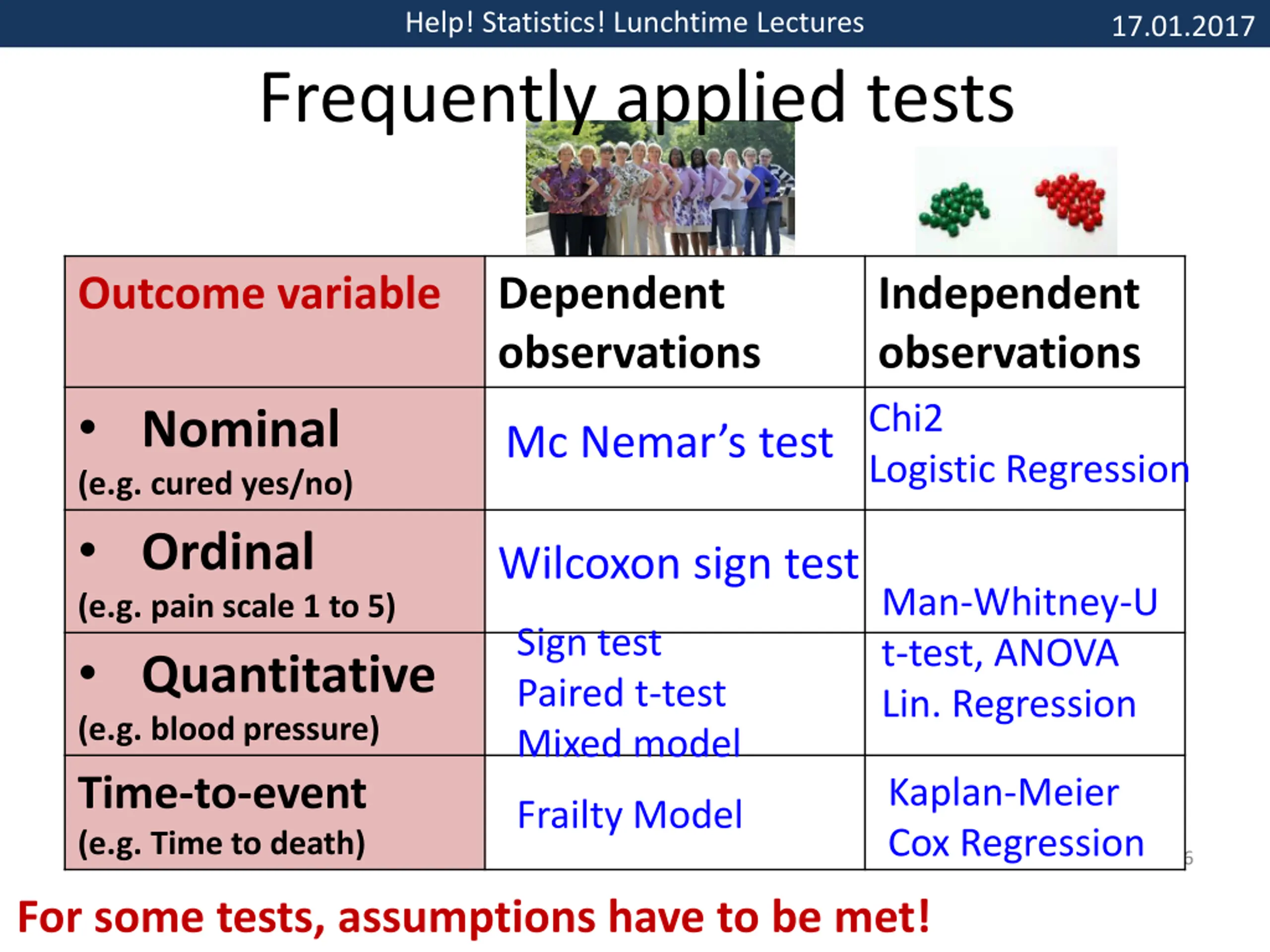 Help! Statistics! Lunchtime Lectures 17.01.2017

Frequently applied tests

| Outcome variable | Dependent observations | Independent observations |
|---|---|---|
| • Nominal (e.g. cured yes/no) | Mc Nemar's test | Chi2 Logistic Regression |
| • Ordinal (e.g. pain scale 1 to 5) | Wilcoxon sign test | Man-Whitney-U |
| • Quantitative (e.g. blood pressure) | Sign test Paired t-test Mixed model | t-test, ANOVA Lin. Regression |
| Time-to-event (e.g. Time to death) | Frailty Model | Kaplan-Meier Cox Regression |

6

For some tests, assumptions have to be met!